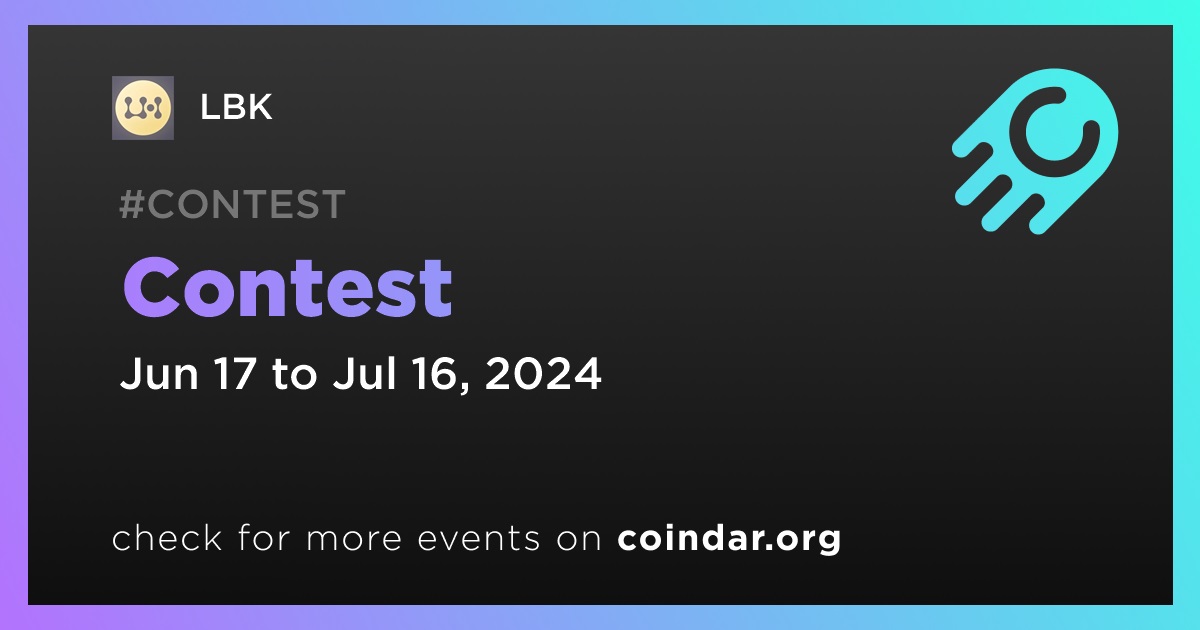 LBK

#CONTEST

Contest

Jun 17 to Jul 16, 2024

check for more events on coindar.org